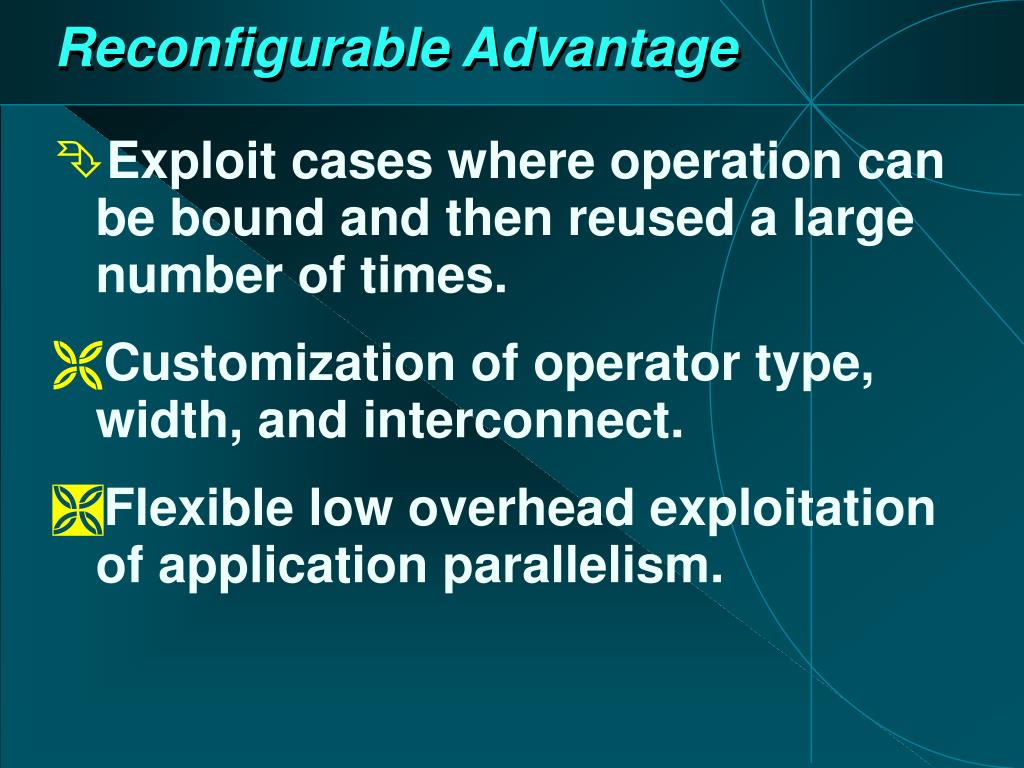 Reconfigurable Advantage

Exploit cases where operation can be bound and then reused a large number of times.

Customization of operator type, width, and interconnect.

Flexible low overhead exploitation of application parallelism.